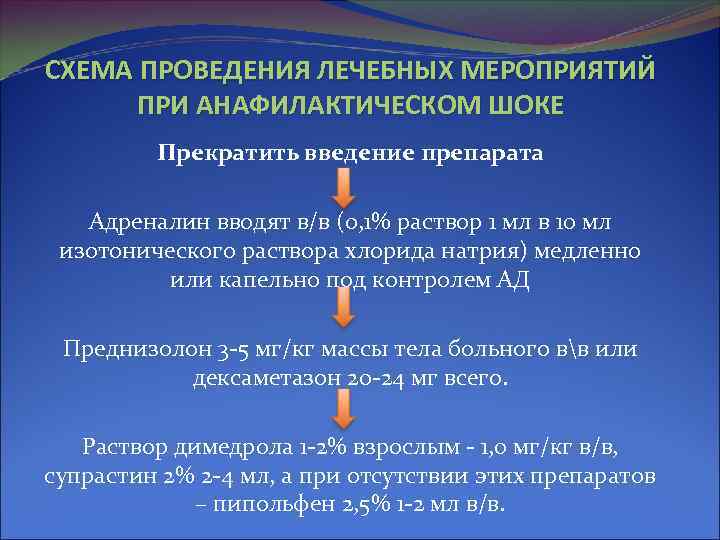 СХЕМА ПРОВЕДЕНИЯ ЛЕЧЕБНЫХ МЕРОПРИЯТИЙ ПРИ АНАФИЛАКТИЧЕСКОМ ШОКЕ

Прекратить введение препарата

Адреналин вводят в/в (0,1% раствор 1 мл в 10 мл изотонического раствора хлорида натрия) медленно или капельно под контролем АД

Преднизолон 3-5 мг/кг массы тела больного в\в или дексаметазон 20-24 мг всего.

Раствор димедрола 1-2% взрослым - 1,0 мг/кг в/в, супрастин 2% 2-4 мл, а при отсутствии этих препаратов – пипольфен 2,5% 1-2 мл в/в.